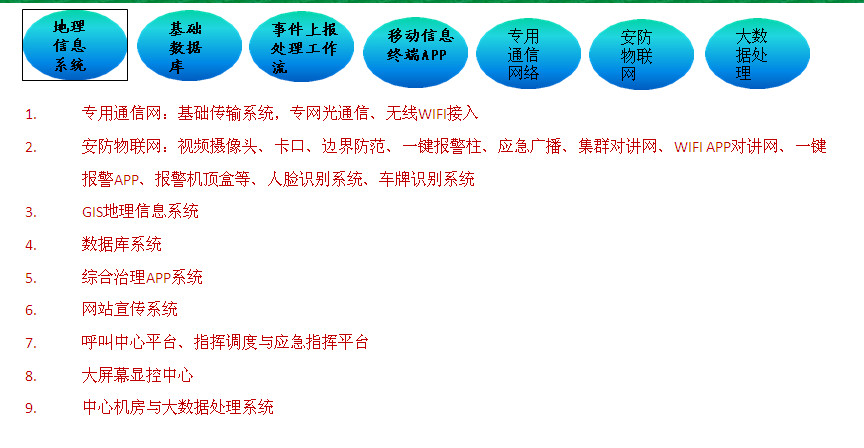 地理信息系统

基础数据库

事件上报处理工作流

移动信息终端APP

专用通信网络

安防物联网

大数据处理

1. 专用通信网：基础传输系统，专网光通信、无线WIFI接入

2. 安防物联网：视频摄像头、卡口、边界防范、一键报警柱、应急广播、集群对讲网、WIFI APP对讲网、一键报警APP、报警机顶盒等、人脸识别系统、车牌识别系统

3. GIS地理信息系统

4. 数据库系统

5. 综合治理APP系统

6. 网站宣传系统

7. 呼叫中心平台、指挥调度与应急指挥平台

8. 大屏幕显控中心

9. 中心机房与大数据处理系统